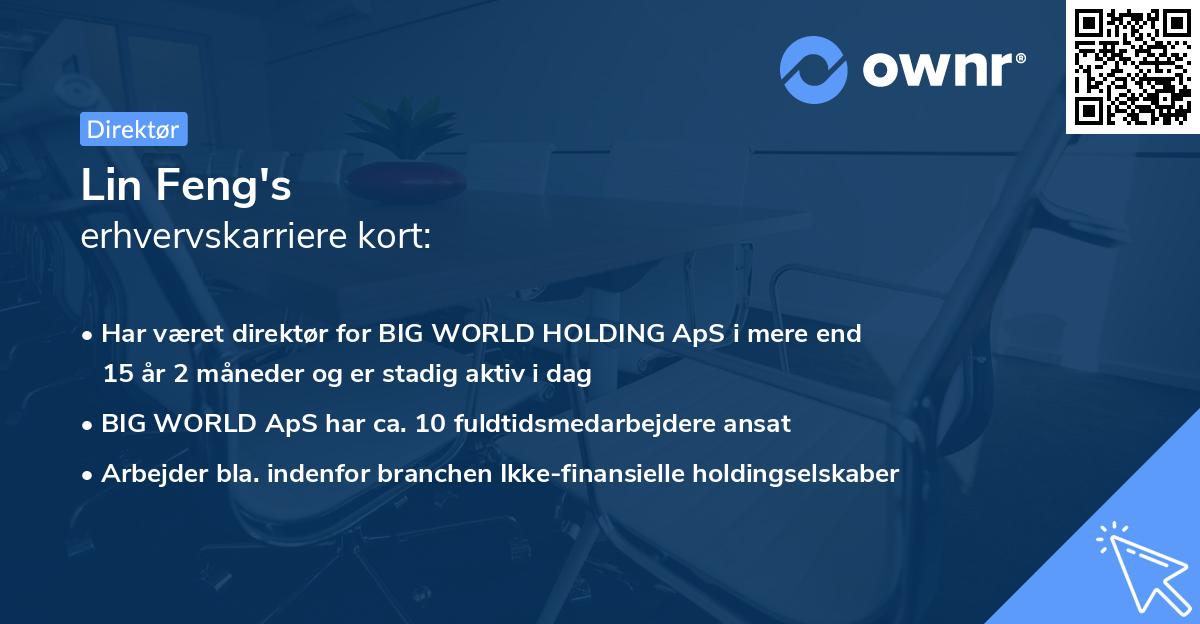 ownr®

Direktør

Lin Feng's
erhvervskarriere kort:

• Har været direktør for BIG WORLD HOLDING ApS i mere end 15 år 2 måneder og er stadig aktiv i dag
• BIG WORLD ApS har ca. 10 fuldtidsmedarbejdere ansat
• Arbejder bla. indenfor branchen Ikke-finansielle holdingselskaber